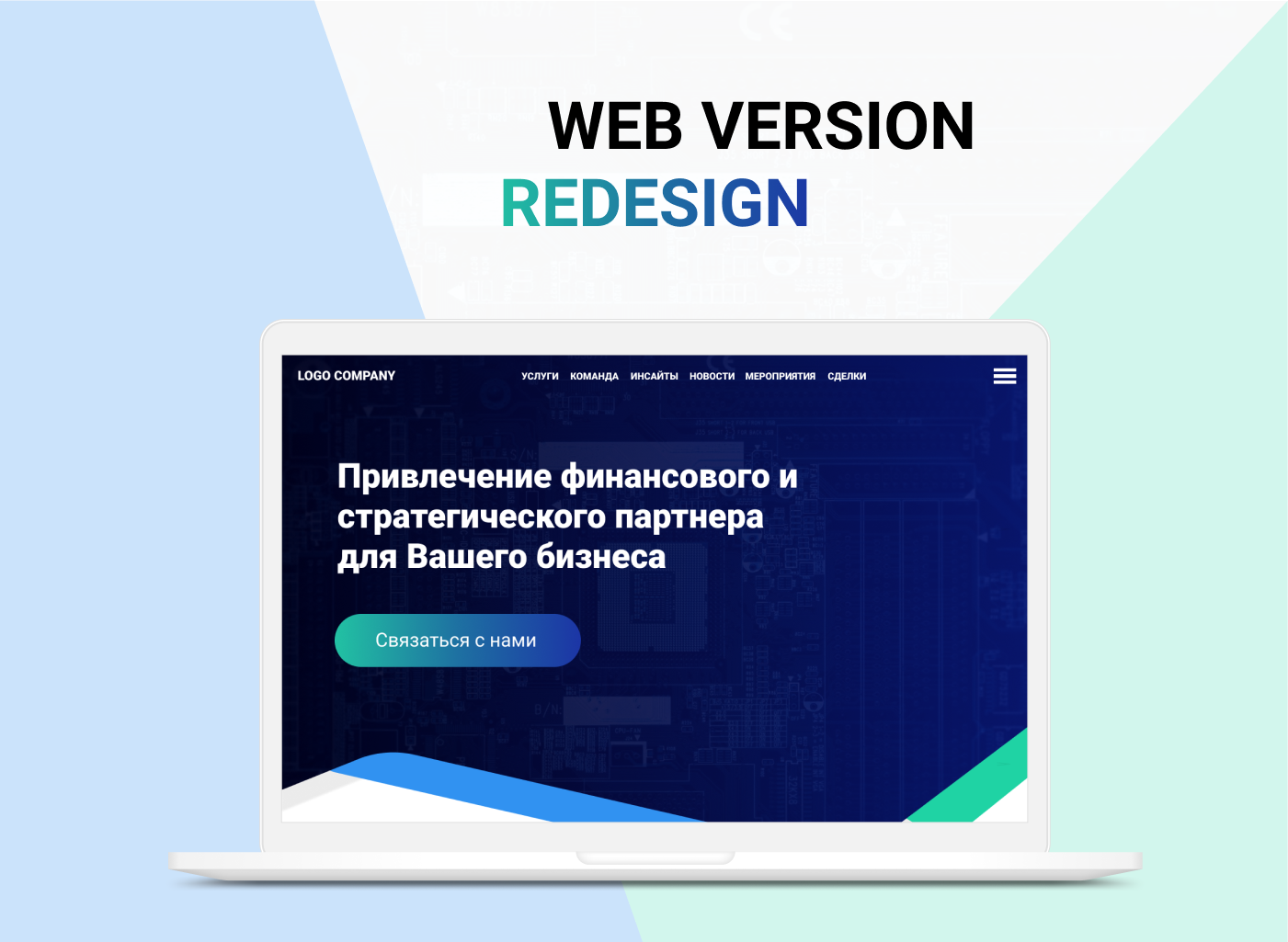 WEB VERSION
REDESIGN

LOGO COMPANY

УСЛУГИ КОМАНДА ИНСАЙТЫ НОВОСТИ МЕРОПРИЯТИЯ СДЕЛКИ

Привлечение финансового и стратегического партнера для Вашего бизнеса

Связаться с нами